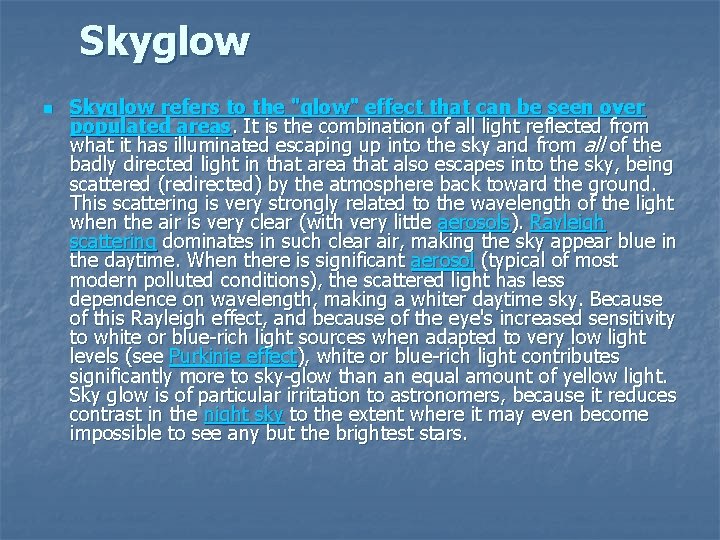 Skyglow

Skyglow refers to the "glow" effect that can be seen over populated areas. It is the combination of all light reflected from what it has illuminated escaping up into the sky and from all of the badly directed light in that area that also escapes into the sky, being scattered (redirected) by the atmosphere back toward the ground. This scattering is very strongly related to the wavelength of the light when the air is very clear (with very little aerosols). Rayleigh scattering dominates in such clear air, making the sky appear blue in the daytime. When there is significant aerosol (typical of most modern polluted conditions), the scattered light has less dependence on wavelength, making a whiter daytime sky. Because of this Rayleigh effect, and because of the eye's increased sensitivity to white or blue-rich light sources when adapted to very low light levels (see Purkinje effect), white or blue-rich light contributes significantly more to sky-glow than an equal amount of yellow light. Sky glow is of particular irritation to astronomers, because it reduces contrast in the night sky to the extent where it may even become impossible to see any but the brightest stars.